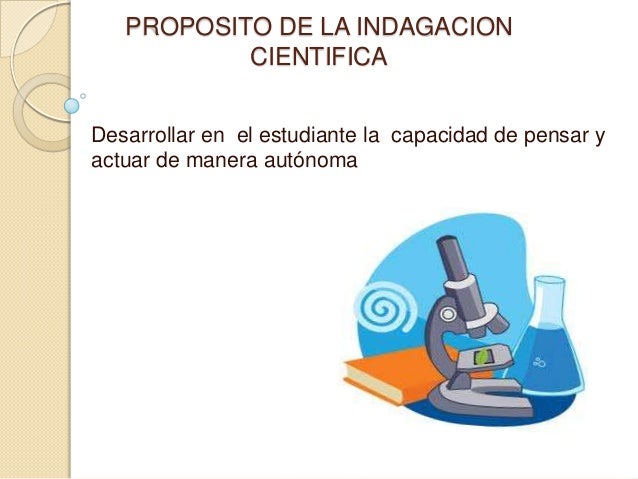 PROPOSITO DE LA INDAGACION CIENTIFICA

Desarrollar en  el estudiante la  capacidad de pensar y actuar de manera autónoma